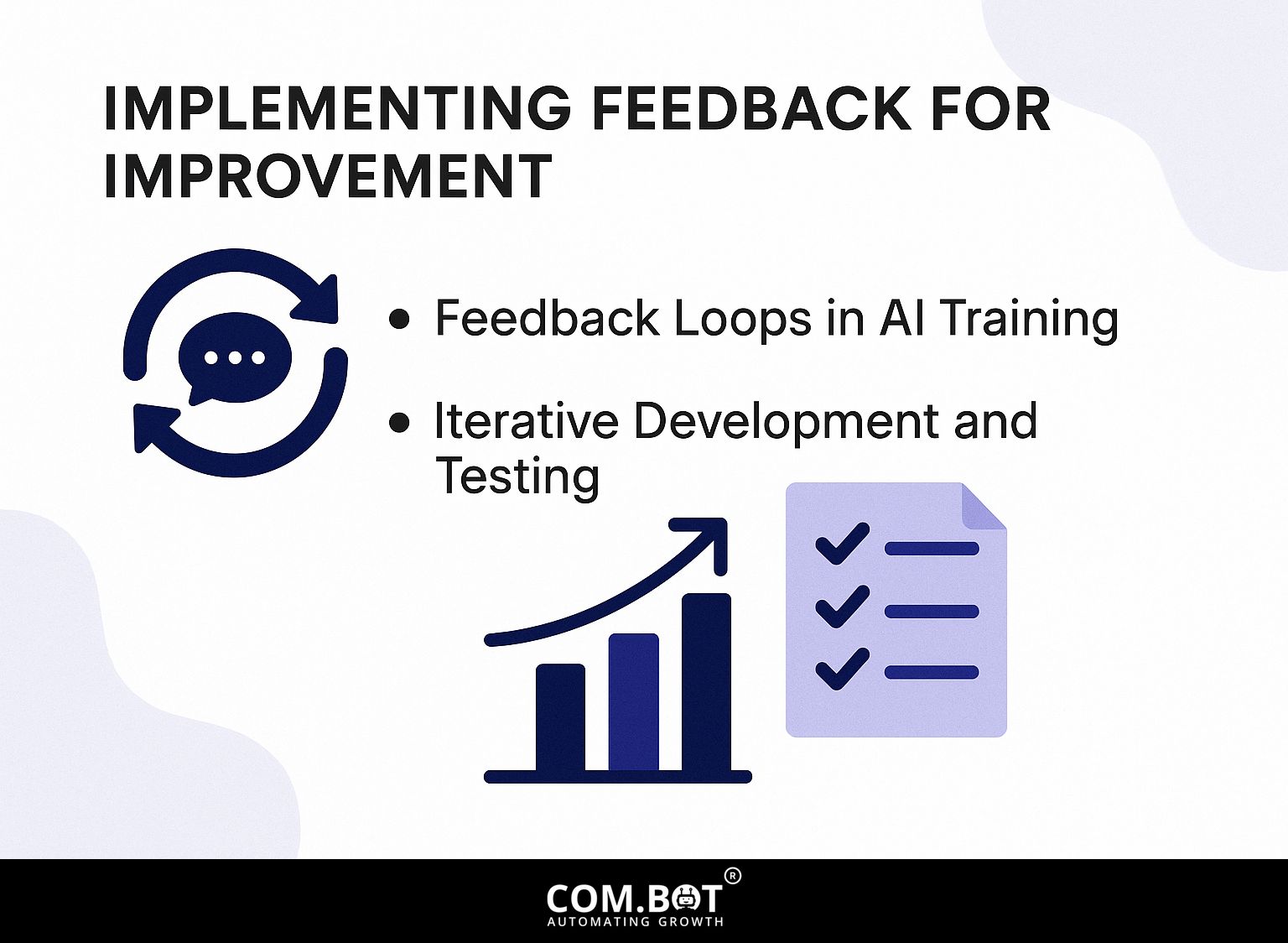 IMPLEMENTING FEEDBACK FOR IMPROVEMENT

• Feedback Loops in AI Training

• Iterative Development and Testing

COM.BOT®
AUTOMATING GROWTH